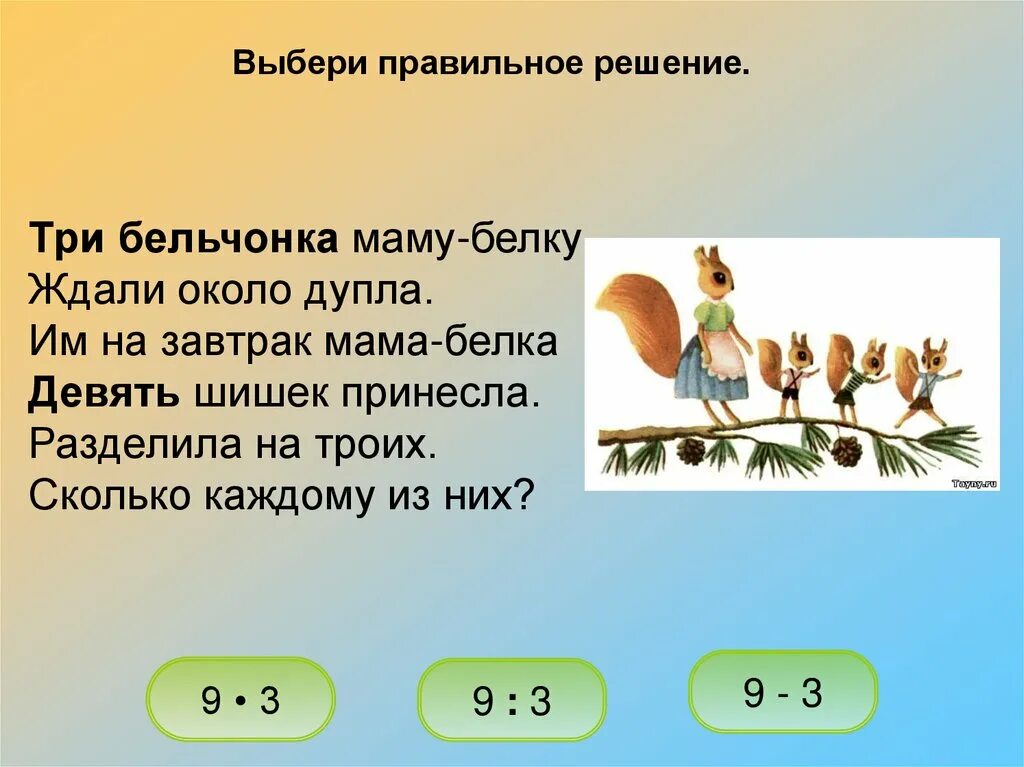 Выбери правильное решение.

Три бельчонка маму-белку
Ждали около дупла.
Им на завтрак мама-белка
Девять шишек принесла.
Разделила на троих.
Сколько каждому из них?

Toyny.ru

$9 \cdot 3$

$9 : 3$

$9 - 3$